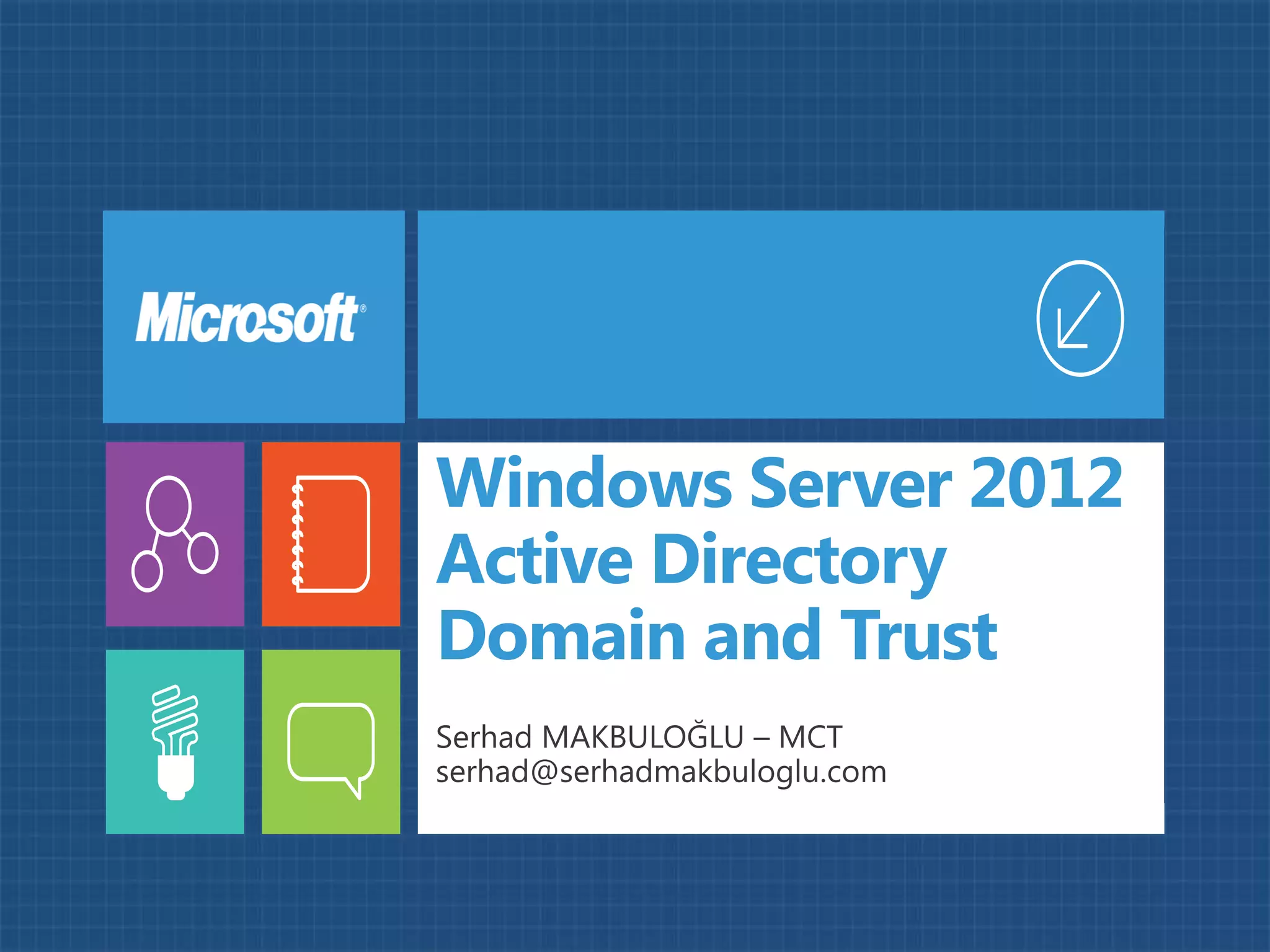 Microsoft®

Windows Server 2012 Active Directory Domain and Trust

Serhad MAKBULOĞLU – MCT
serhad@serhadmakbuloglu.com